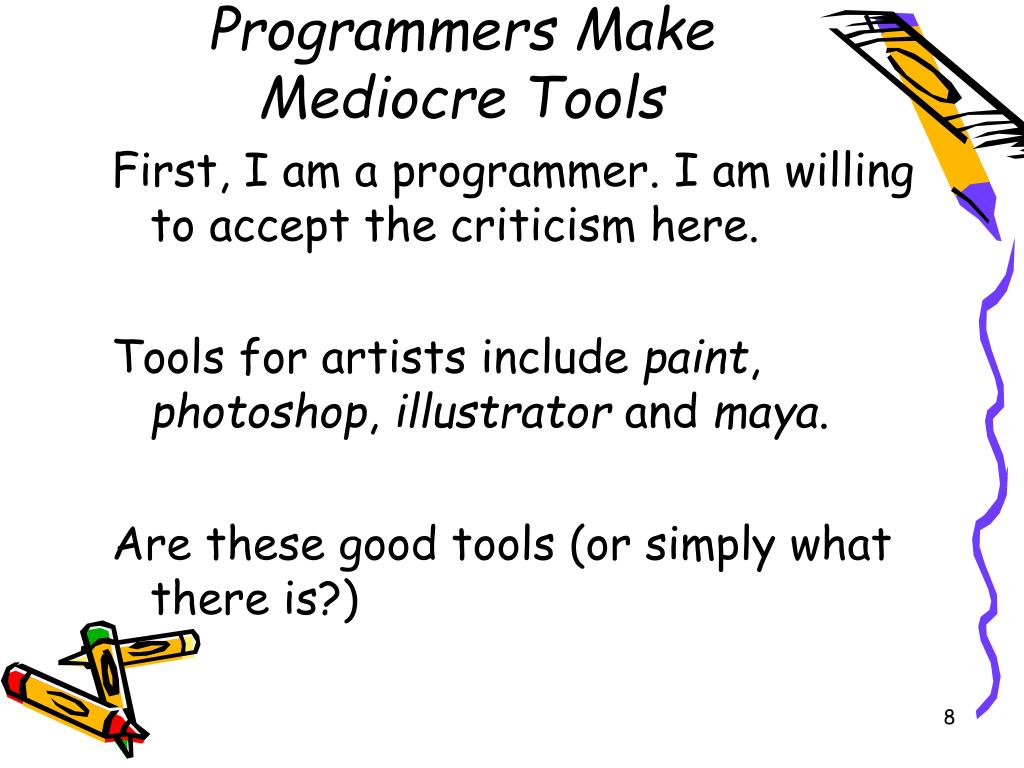 Programmers Make Mediocre Tools

First, I am a programmer. I am willing to accept the criticism here.

Tools for artists include paint, photoshop, illustrator and maya.

Are these good tools (or simply what there is?)

8